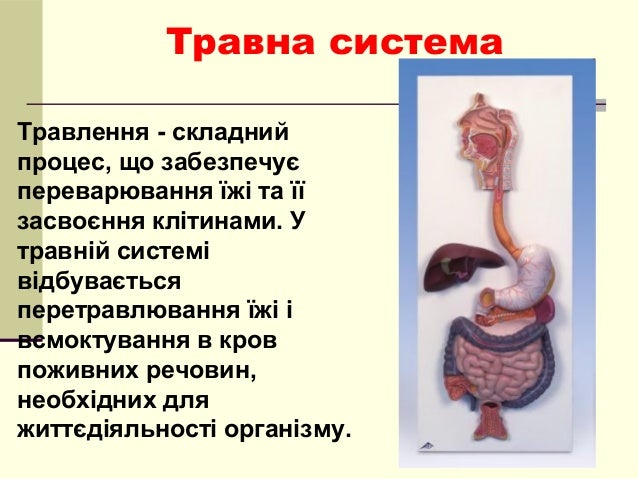 Травна система

Травлення - складний процес, що забезпечує переварювання їжі та її засвоєння клітинами. У травній системі відбувається перетравлювання їжі і всмоктування в кров поживних речовин, необхідних для життєдіяльності організму.